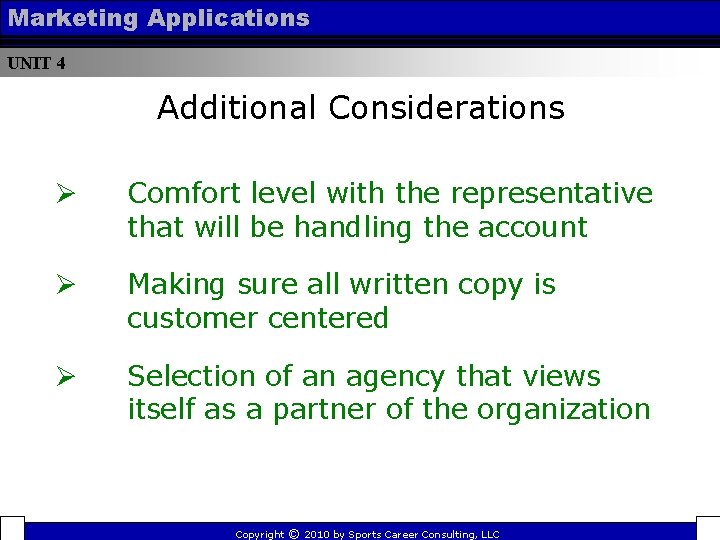 Marketing Applications

UNIT 4

Additional Considerations

➢ Comfort level with the representative that will be handling the account

➢ Making sure all written copy is customer centered

➢ Selection of an agency that views itself as a partner of the organization

Copyright © 2010 by Sports Career Consulting, LLC